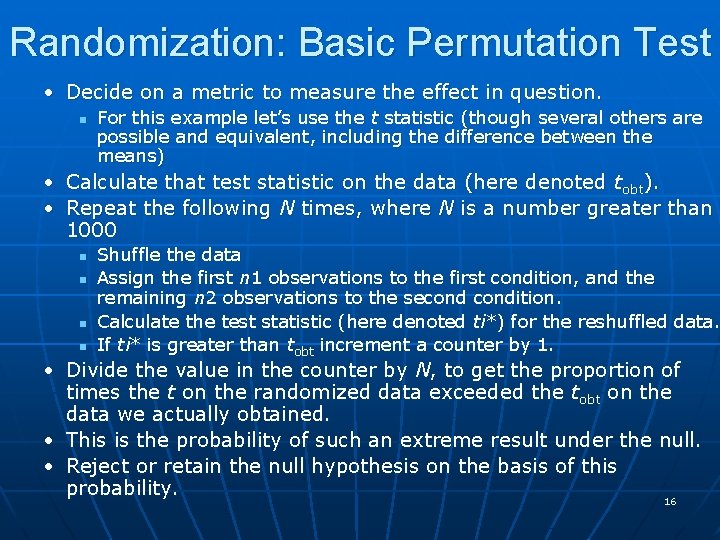 Randomization: Basic Permutation Test

• Decide on a metric to measure the effect in question.
  ▪ For this example let's use the $t$ statistic (though several others are possible and equivalent, including the difference between the means)
• Calculate that test statistic on the data (here denoted $t_{obt}$).
• Repeat the following $N$ times, where $N$ is a number greater than 1000
  ▪ Shuffle the data
  ▪ Assign the first $n1$ observations to the first condition, and the remaining $n2$ observations to the second condition.
  ▪ Calculate the test statistic (here denoted $ti*$) for the reshuffled data.
  ▪ If $ti*$ is greater than $t_{obt}$ increment a counter by 1.
• Divide the value in the counter by $N$, to get the proportion of times the $t$ on the randomized data exceeded the $t_{obt}$ on the data we actually obtained.
• This is the probability of such an extreme result under the null.
• Reject or retain the null hypothesis on the basis of this probability.

16